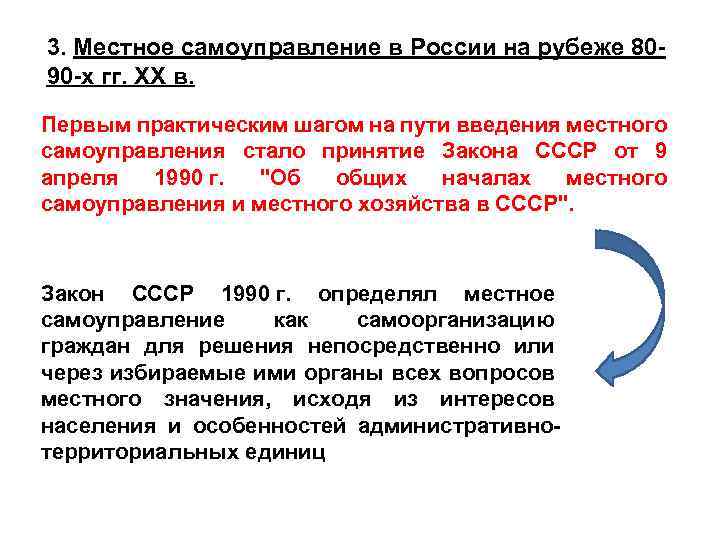 3. Местное самоуправление в России на рубеже 80-90-х гг. XX в.

Первым практическим шагом на пути введения местного самоуправления стало принятие Закона СССР от 9 апреля 1990 г. "Об общих началах местного самоуправления и местного хозяйства в СССР".

Закон СССР 1990 г. определял местное самоуправление как самоорганизацию граждан для решения непосредственно или через избираемые ими органы всех вопросов местного значения, исходя из интересов населения и особенностей административно-территориальных единиц